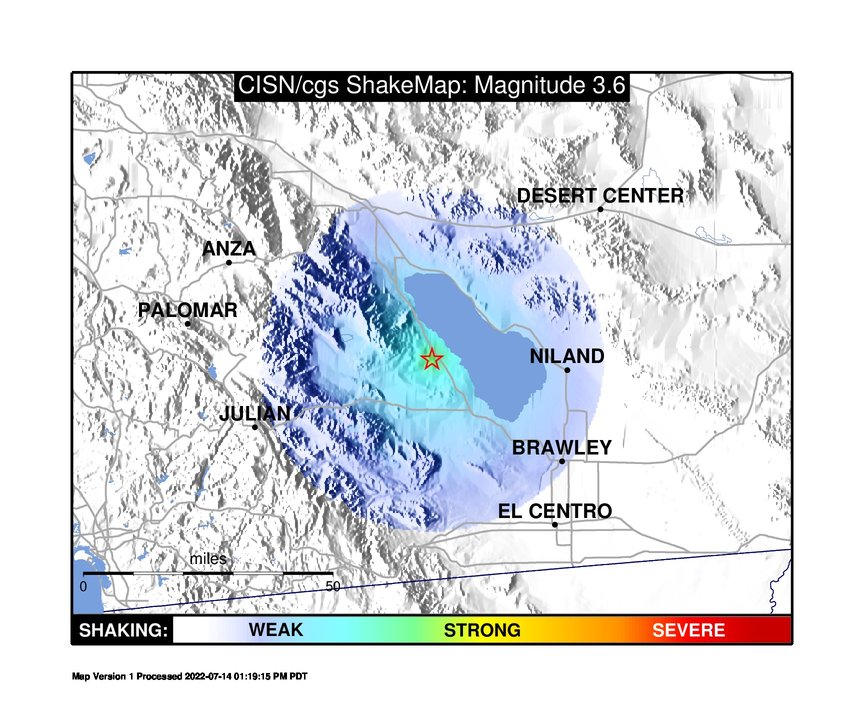 CISN/cgs ShakeMap: Magnitude 3.6

DESERT CENTER

ANZA

PALOMAR

NILAND

JULIAN

BRAWLEY

EL CENTRO

miles

0

50

SHAKING: WEAK STRONG SEVERE

Map Version 1 Processed 2022-07-14 01:19:15 PM PDT